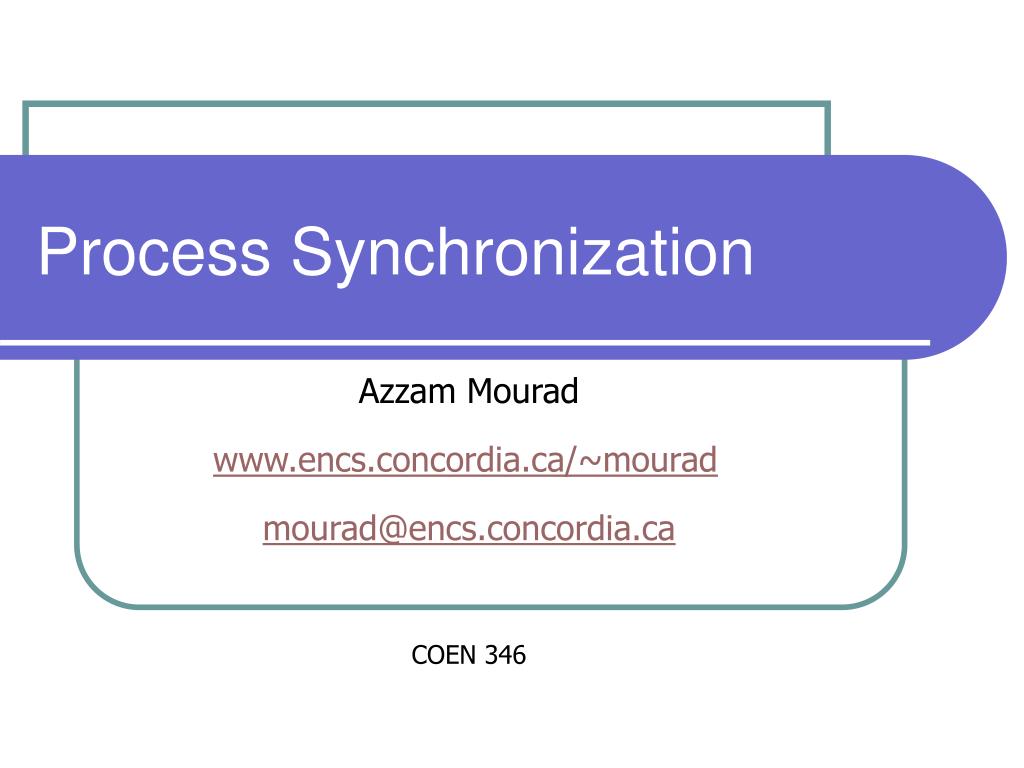 Process Synchronization

Azzam Mourad

www.encs.concordia.ca/~mourad

mourad@encs.concordia.ca

COEN 346